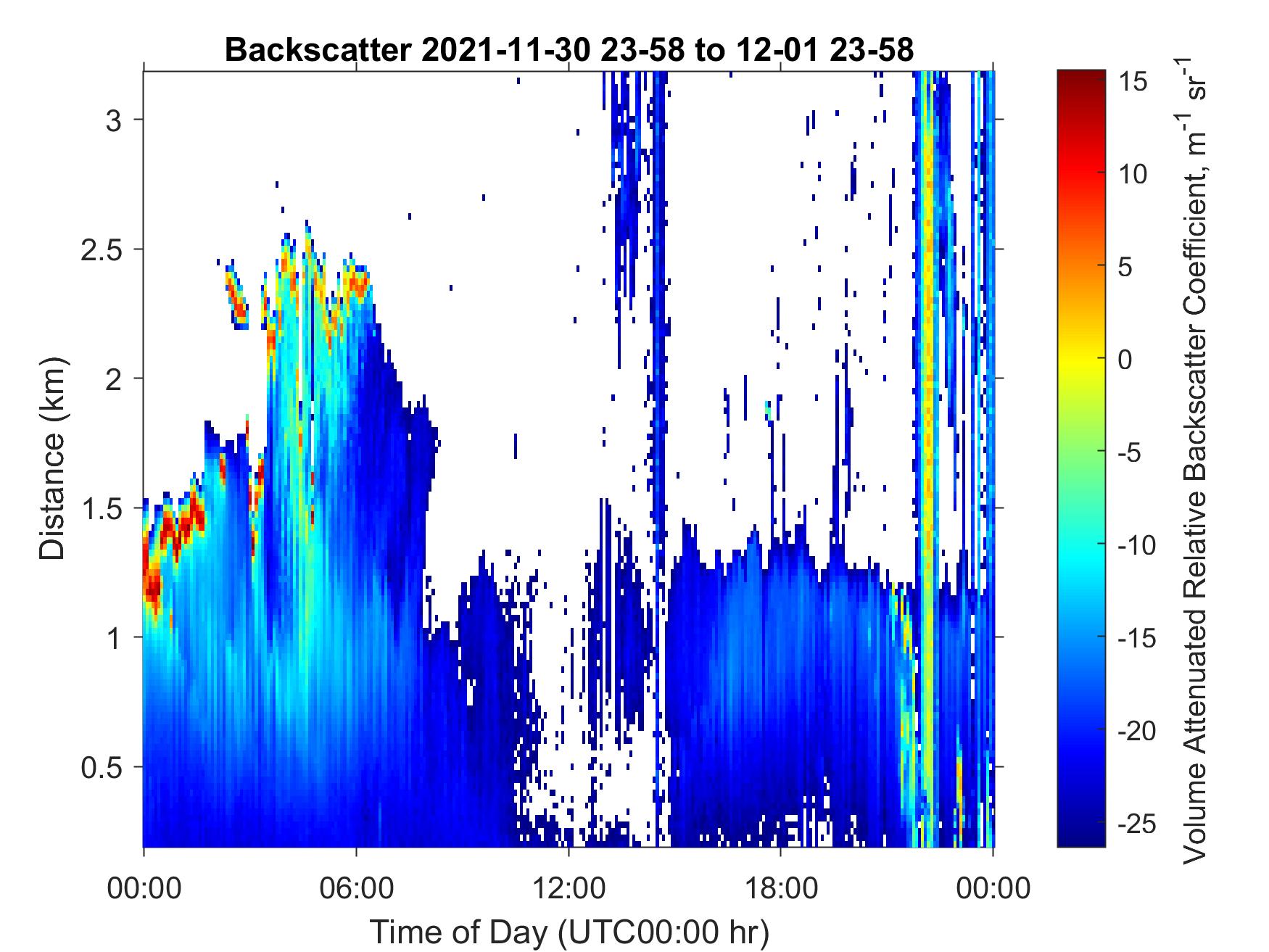 Backscatter 2021-11-30 23-58 to 12-01 23-58

Distance (km)

3
2.5
2
1.5
1
0.5

00:00
06:00
12:00
18:00
00:00

Time of Day (UTC00:00 hr)

15
10
5
0
-5
-10
-15
-20
-25

Volume Attenuated Relative Backscatter Coefficient, $m^{-1}$ $sr^{-1}$